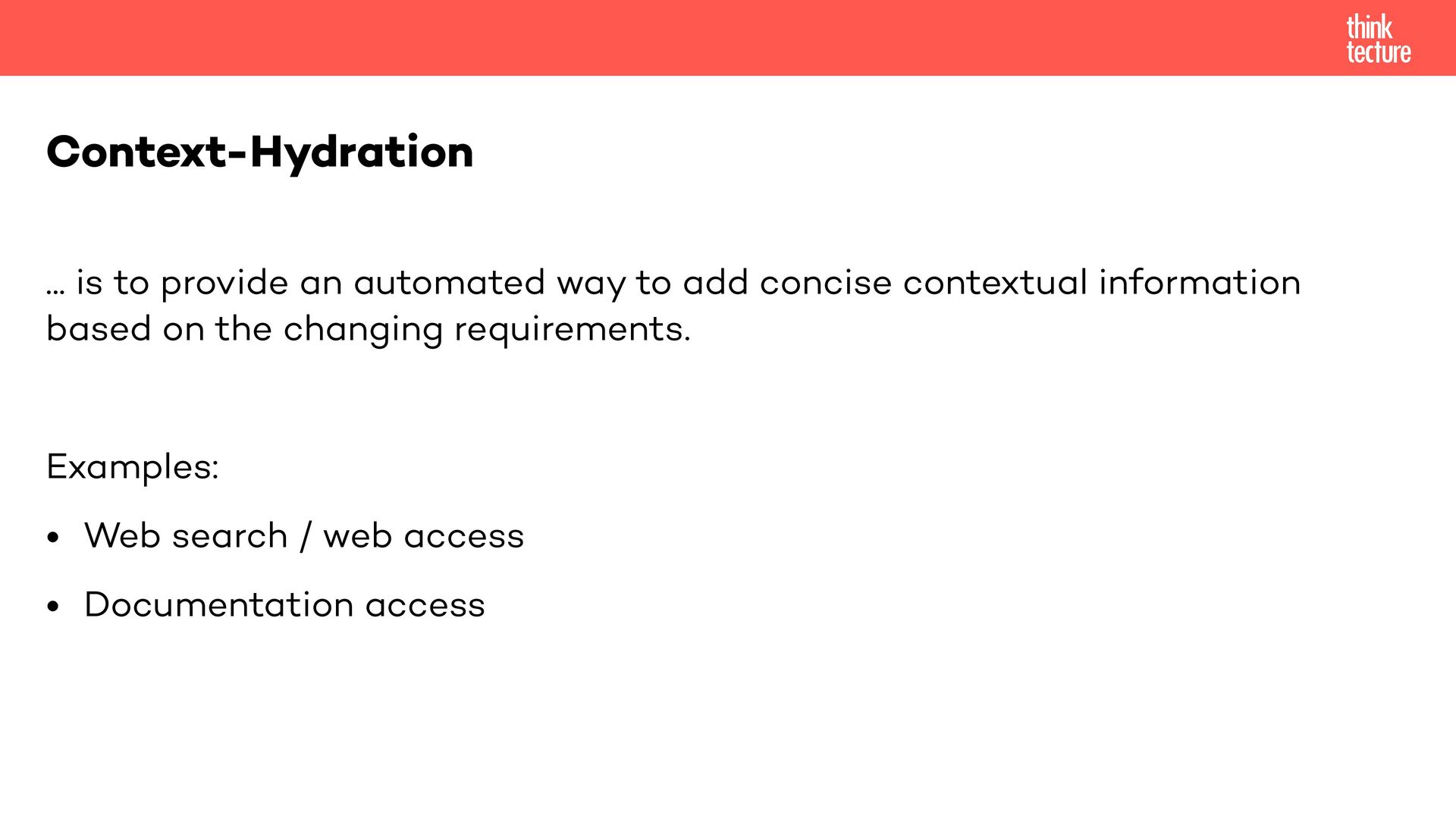 think
tecture

Context-Hydration

… is to provide an automated way to add concise contextual information based on the changing requirements.

Examples:

• Web search / web access
• Documentation access